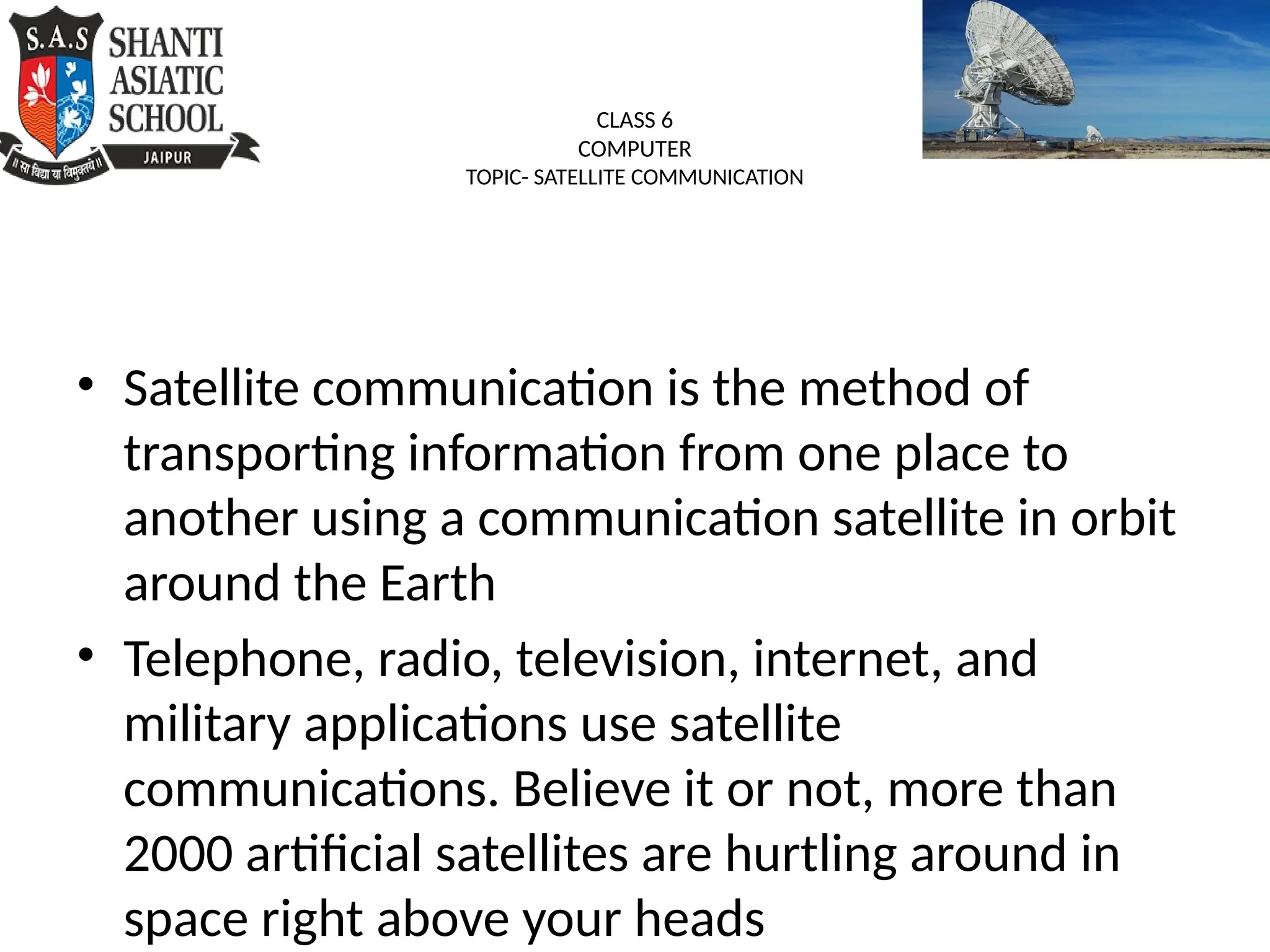 S.A.S SHANTI ASIATIC SCHOOL
JAIPUR
॥ सा विद्या या विमुक्तये ॥

CLASS 6
COMPUTER
TOPIC- SATELLITE COMMUNICATION

• Satellite communication is the method of transporting information from one place to another using a communication satellite in orbit around the Earth
• Telephone, radio, television, internet, and military applications use satellite communications. Believe it or not, more than 2000 artificial satellites are hurtling around in space right above your heads